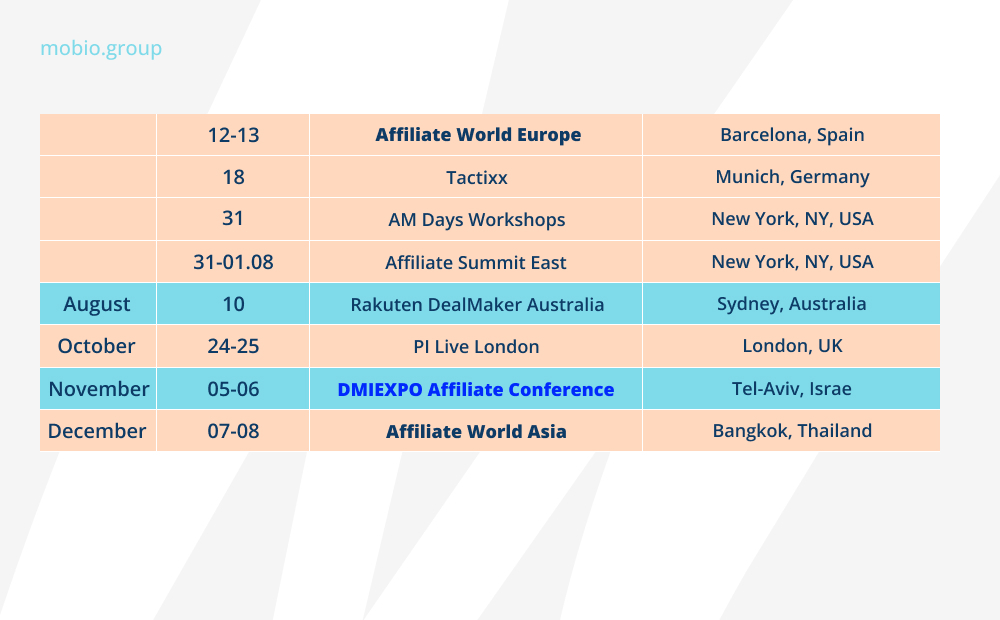 mobio.group

|  |  |  |  |
|---|---|---|---|
|  | 12-13 | **Affiliate World Europe** | Barcelona, Spain |
|  | 18 | Tactixx | Munich, Germany |
|  | 31 | AM Days Workshops | New York, NY, USA |
|  | 31-01.08 | Affiliate Summit East | New York, NY, USA |
| August | 10 | Rakuten DealMaker Australia | Sydney, Australia |
| October | 24-25 | PI Live London | London, UK |
| November | 05-06 | **DMIEXPO Affiliate Conference** | Tel-Aviv, Israe |
| December | 07-08 | **Affiliate World Asia** | Bangkok, Thailand |